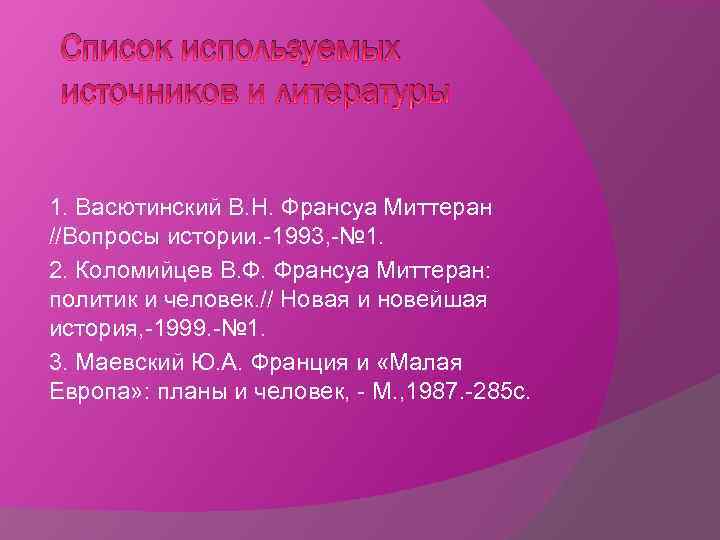 Список используемых источников и литературы

1. Васютинский В.Н. Франсуа Миттеран //Вопросы истории.-1993,-№1.

2. Коломийцев В.Ф. Франсуа Миттеран: политик и человек.// Новая и новейшая история,-1999.-№1.

3. Маевский Ю.А. Франция и «Малая Европа»: планы и человек, - М.,1987.-285с.